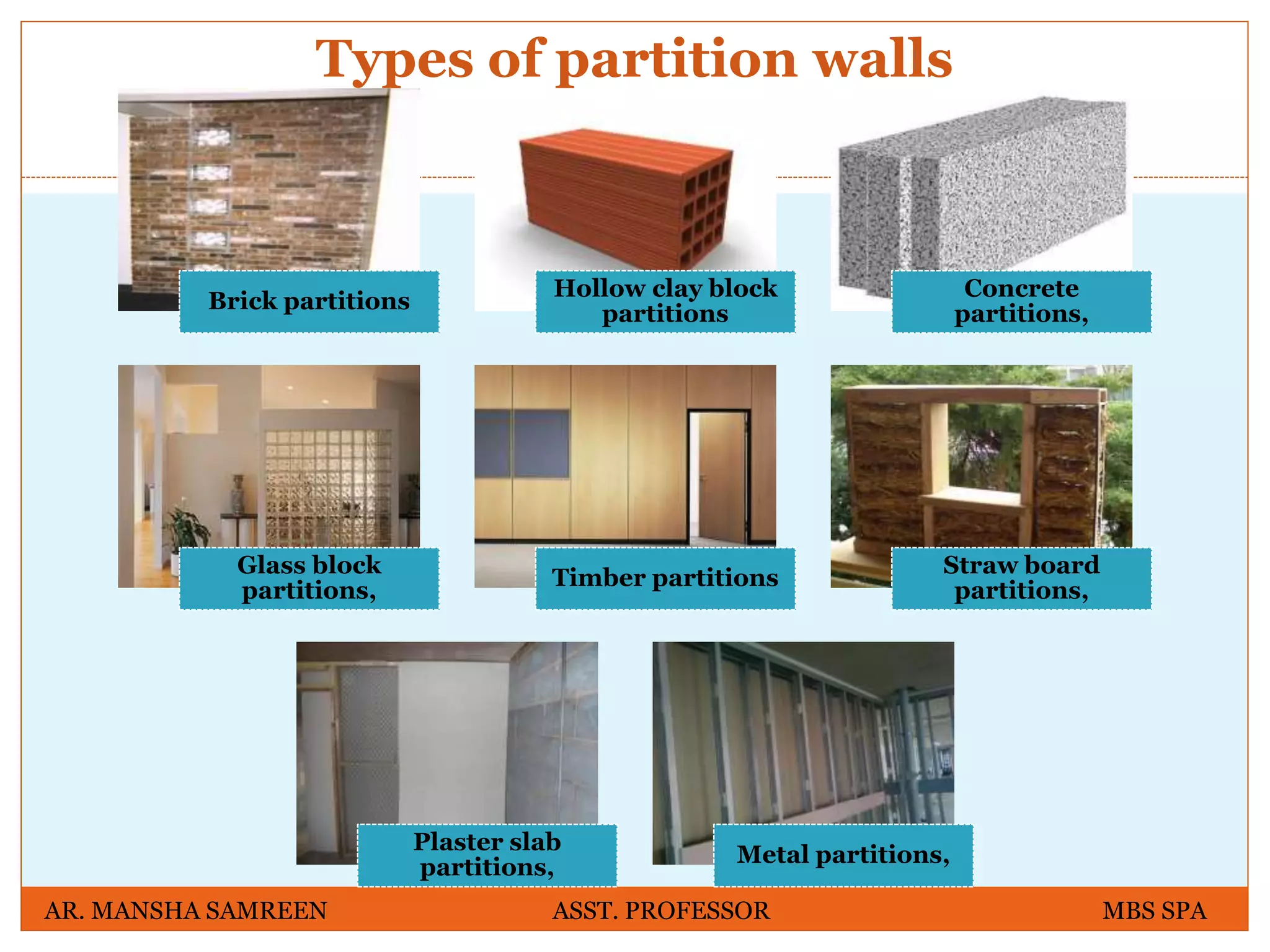 Types of partition walls

Brick partitions

Hollow clay block partitions

Concrete partitions,

Glass block partitions,

Timber partitions

Straw board partitions,

Plaster slab partitions,

Metal partitions,

AR. MANSHA SAMREEN

ASST. PROFESSOR

MBS SPA